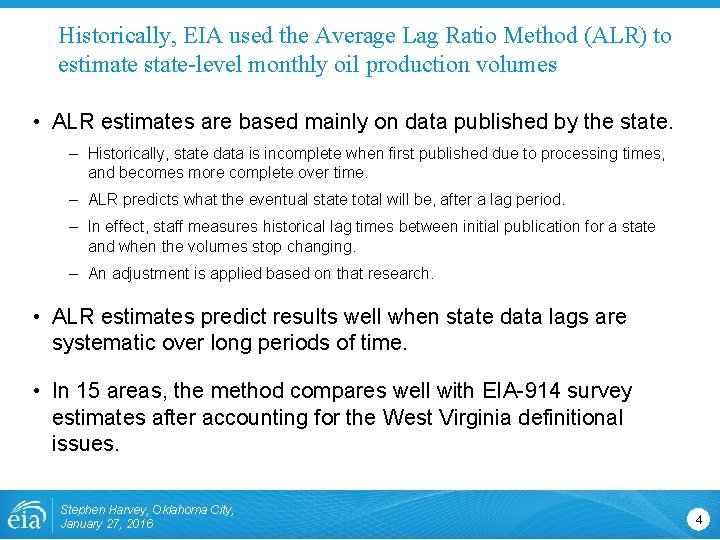 Historically, EIA used the Average Lag Ratio Method (ALR) to estimate state-level monthly oil production volumes

• ALR estimates are based mainly on data published by the state.

– Historically, state data is incomplete when first published due to processing times, and becomes more complete over time.

– ALR predicts what the eventual state total will be, after a lag period.

– In effect, staff measures historical lag times between initial publication for a state and when the volumes stop changing.

– An adjustment is applied based on that research.

• ALR estimates predict results well when state data lags are systematic over long periods of time.

• In 15 areas, the method compares well with EIA-914 survey estimates after accounting for the West Virginia definitional issues.

eia

Stephen Harvey, Oklahoma City, January 27, 2016

4